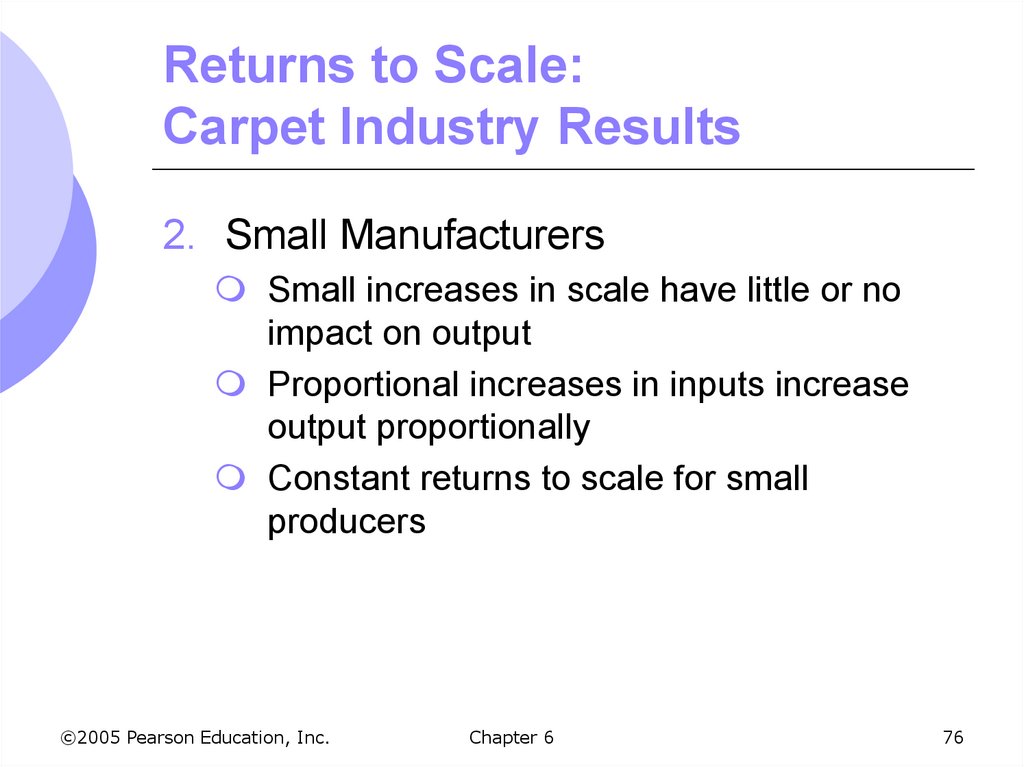 Returns to Scale:
Carpet Industry Results

2. Small Manufacturers

Small increases in scale have little or no impact on output

Proportional increases in inputs increase output proportionally

Constant returns to scale for small producers

©2005 Pearson Education, Inc.

Chapter 6

76